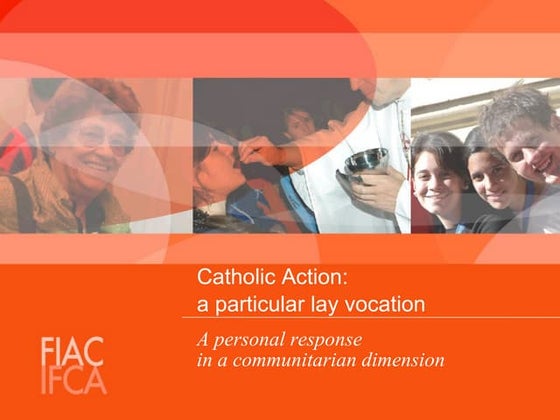 Catholic Action:
a particular lay vocation

A personal response
in a communitarian dimension

FIAC
IFCA